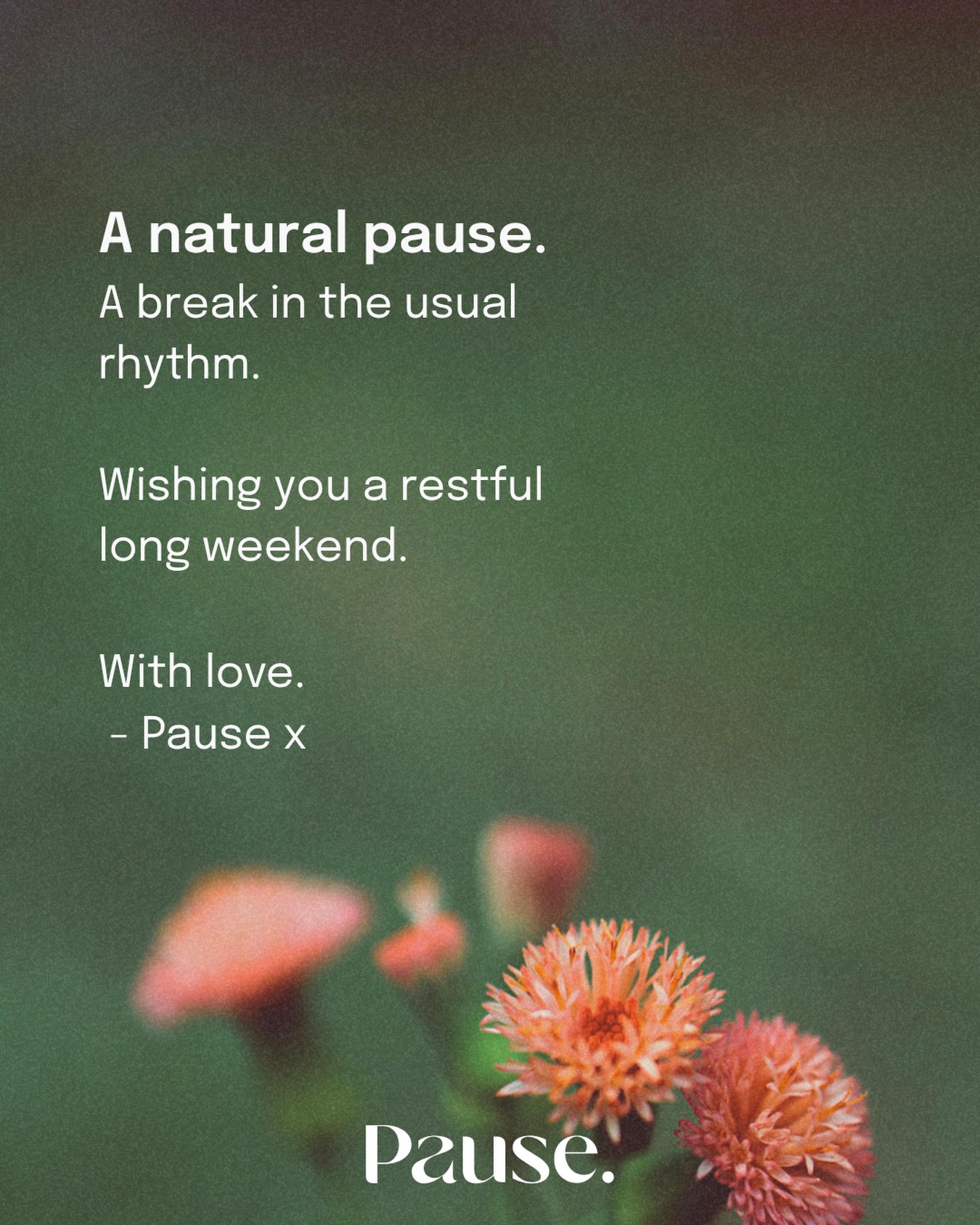 A natural pause.
A break in the usual rhythm.

Wishing you a restful long weekend.

With love.
- Pause x

Pause.